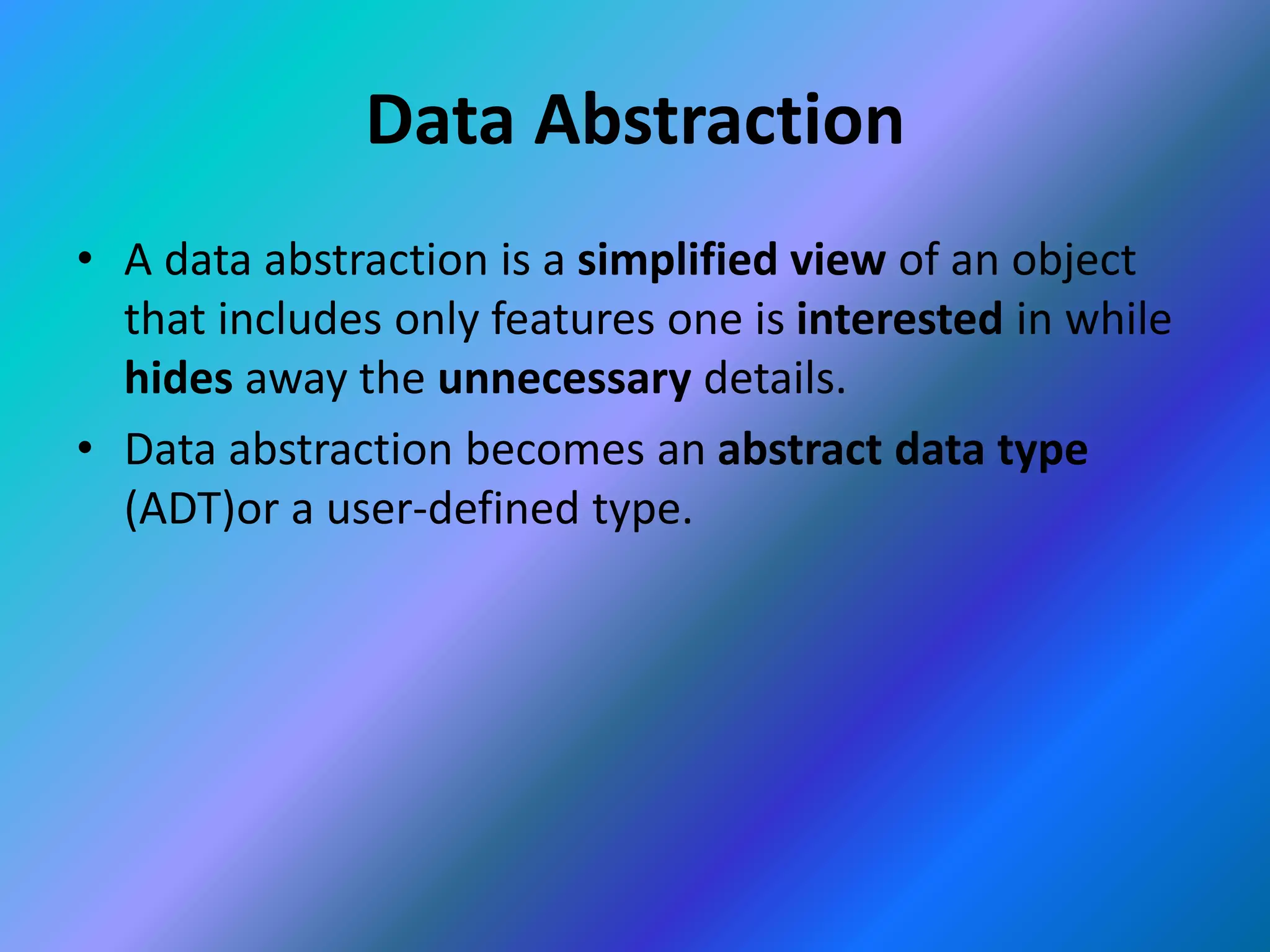 Data Abstraction

• A data abstraction is a simplified view of an object that includes only features one is interested in while hides away the unnecessary details.

• Data abstraction becomes an abstract data type (ADT)or a user-defined type.